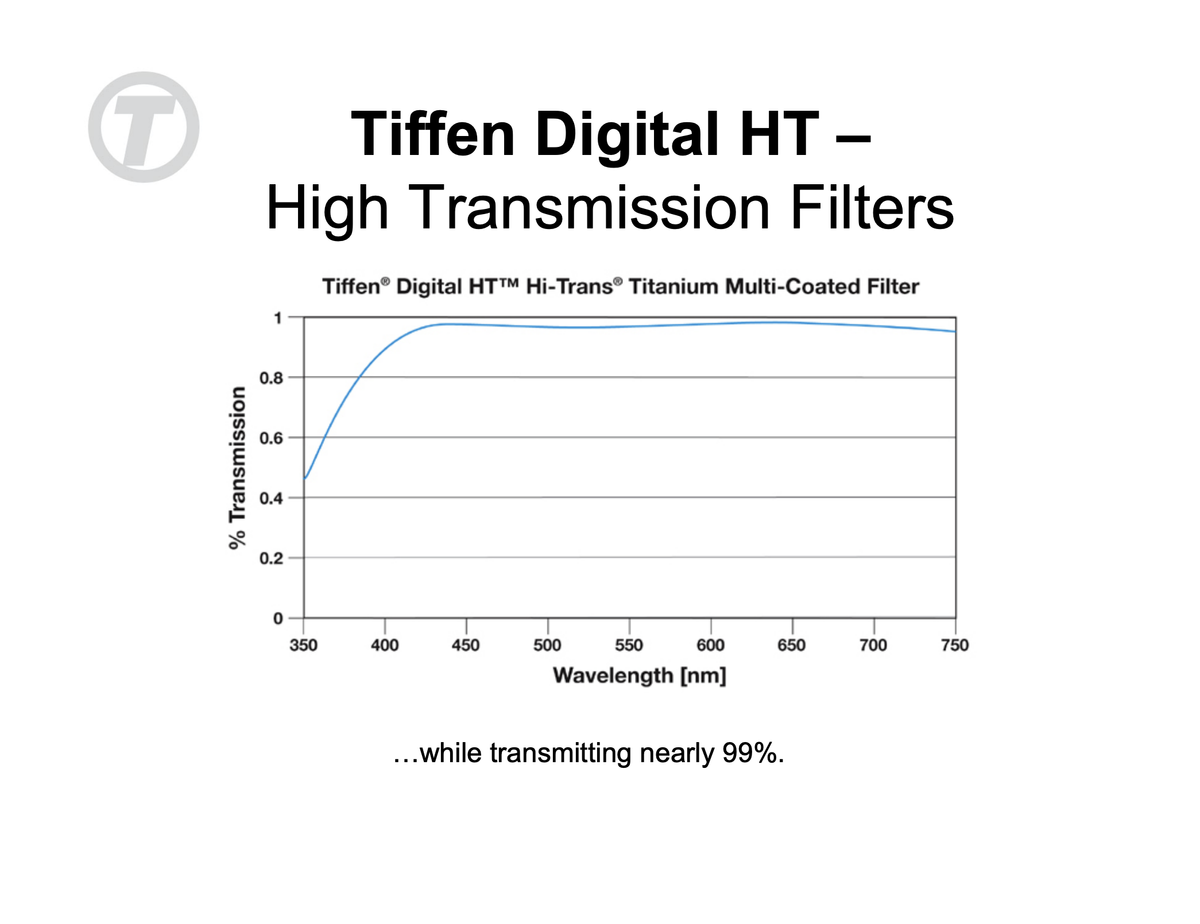 T

Tiffen Digital HT –
High Transmission Filters

Tiffen® Digital HT™ Hi-Trans® Titanium Multi-Coated Filter

% Transmission

1
0.8
0.6
0.4
0.2
0

350 400 450 500 550 600 650 700 750

Wavelength [nm]

…while transmitting nearly 99%.